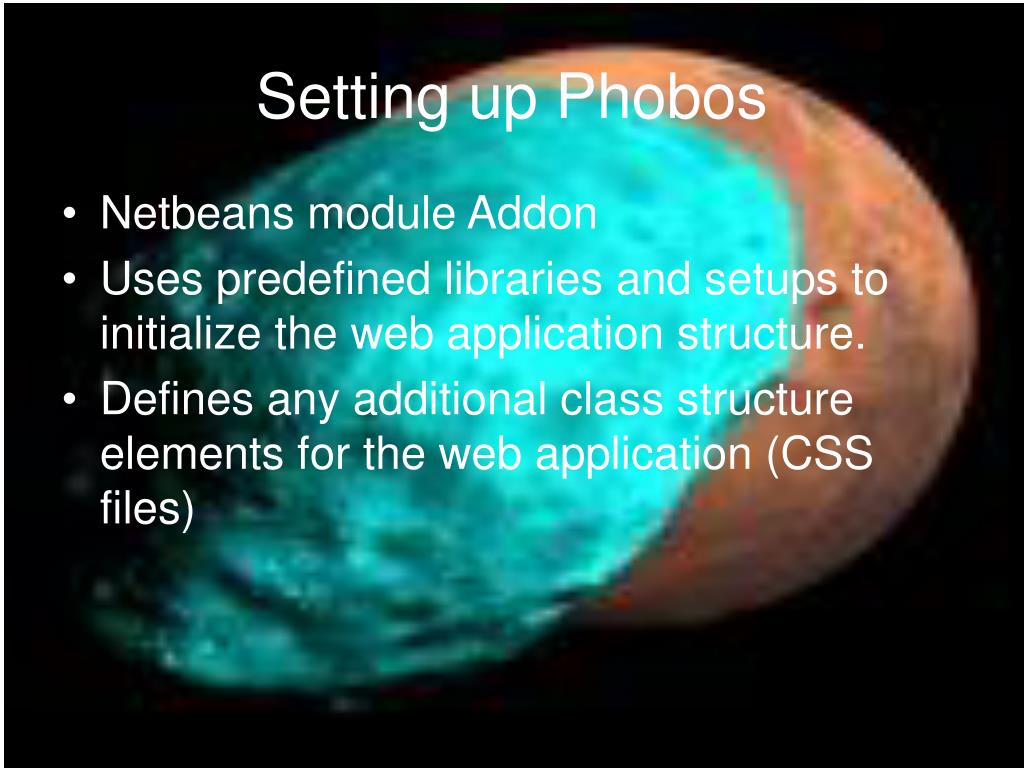 Setting up Phobos

• Netbeans module Addon
• Uses predefined libraries and setups to initialize the web application structure.
• Defines any additional class structure elements for the web application (CSS files)